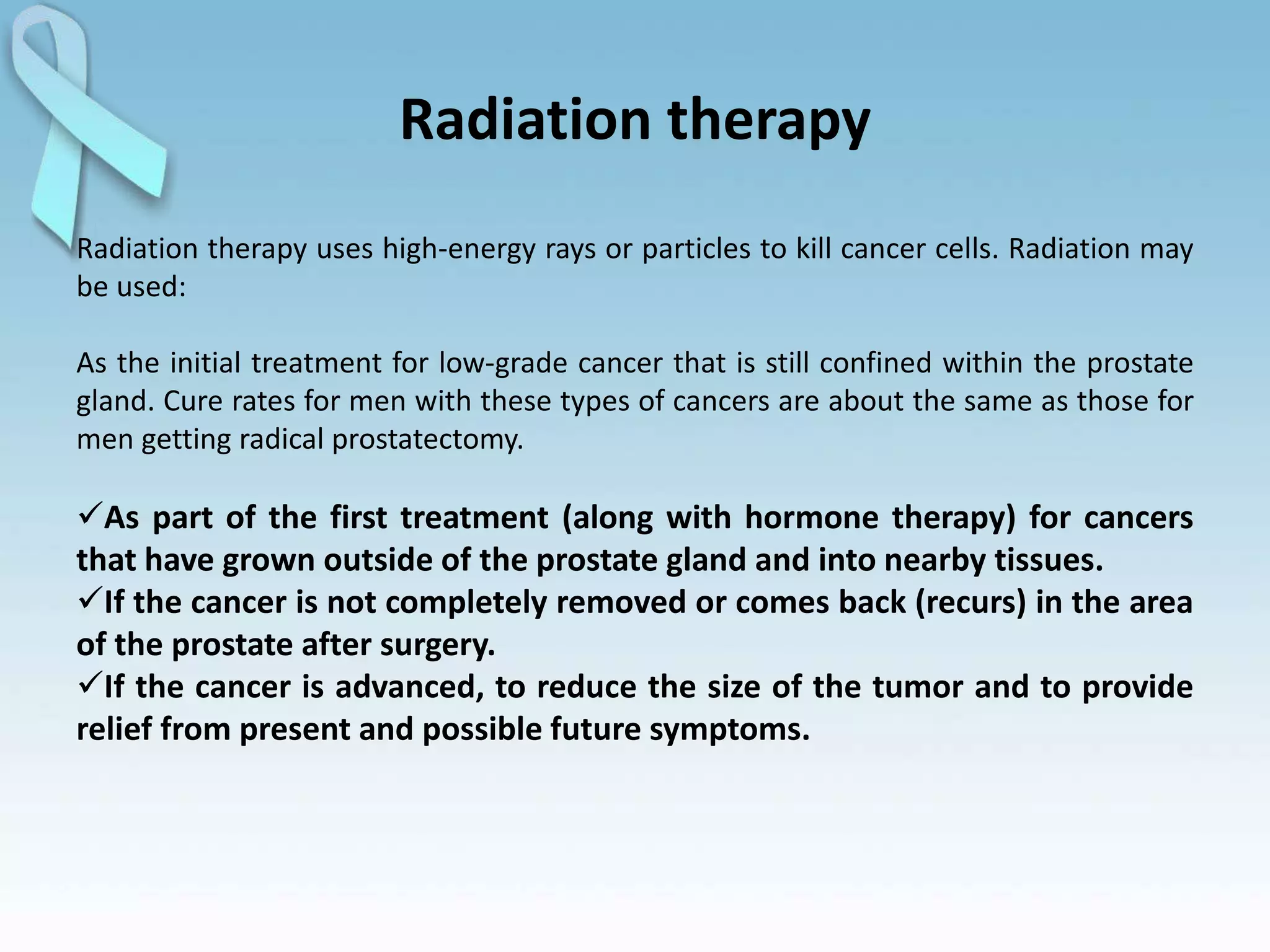 Radiation therapy

Radiation therapy uses high-energy rays or particles to kill cancer cells. Radiation may be used:

As the initial treatment for low-grade cancer that is still confined within the prostate gland. Cure rates for men with these types of cancers are about the same as those for men getting radical prostatectomy.

✓As part of the first treatment (along with hormone therapy) for cancers that have grown outside of the prostate gland and into nearby tissues.
✓If the cancer is not completely removed or comes back (recurs) in the area of the prostate after surgery.
✓If the cancer is advanced, to reduce the size of the tumor and to provide relief from present and possible future symptoms.